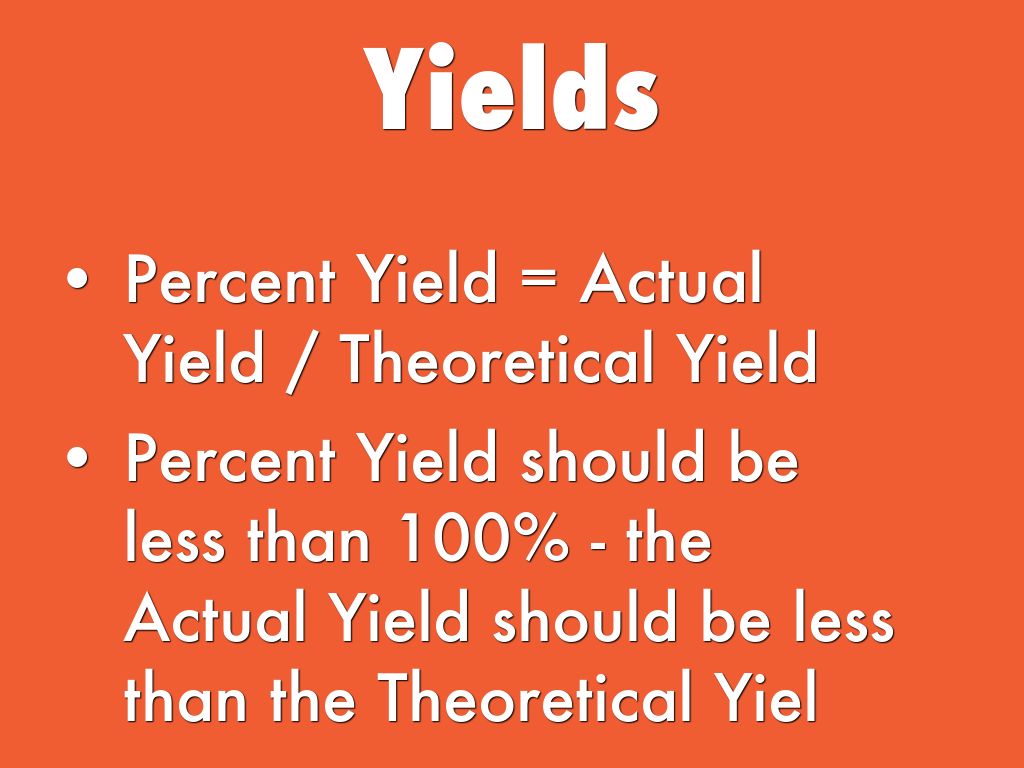 Yields

• Percent Yield = Actual Yield / Theoretical Yield

• Percent Yield should be less than 100% - the Actual Yield should be less than the Theoretical Yiel